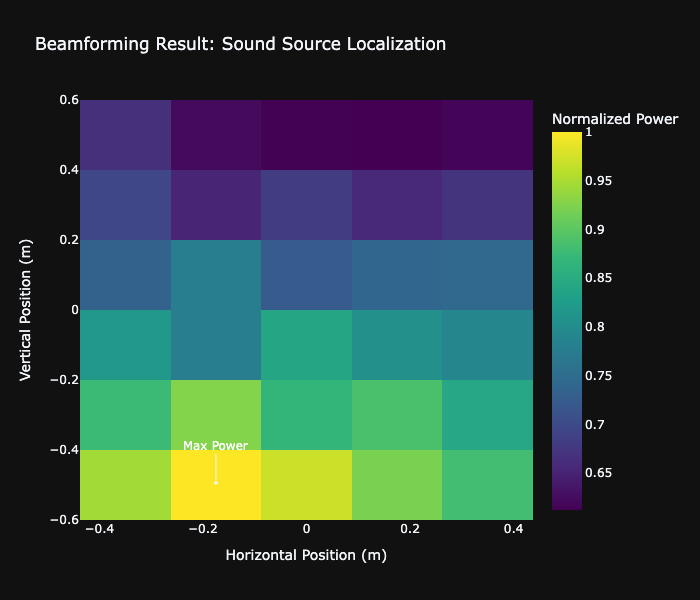 Beamforming Result: Sound Source Localization

Vertical Position (m)

0.6
0.4
0.2
0
−0.2
−0.4
−0.6

Max Power

−0.4
−0.2
0
0.2
0.4

Horizontal Position (m)

Normalized Power

1
0.95
0.9
0.85
0.8
0.75
0.7
0.65